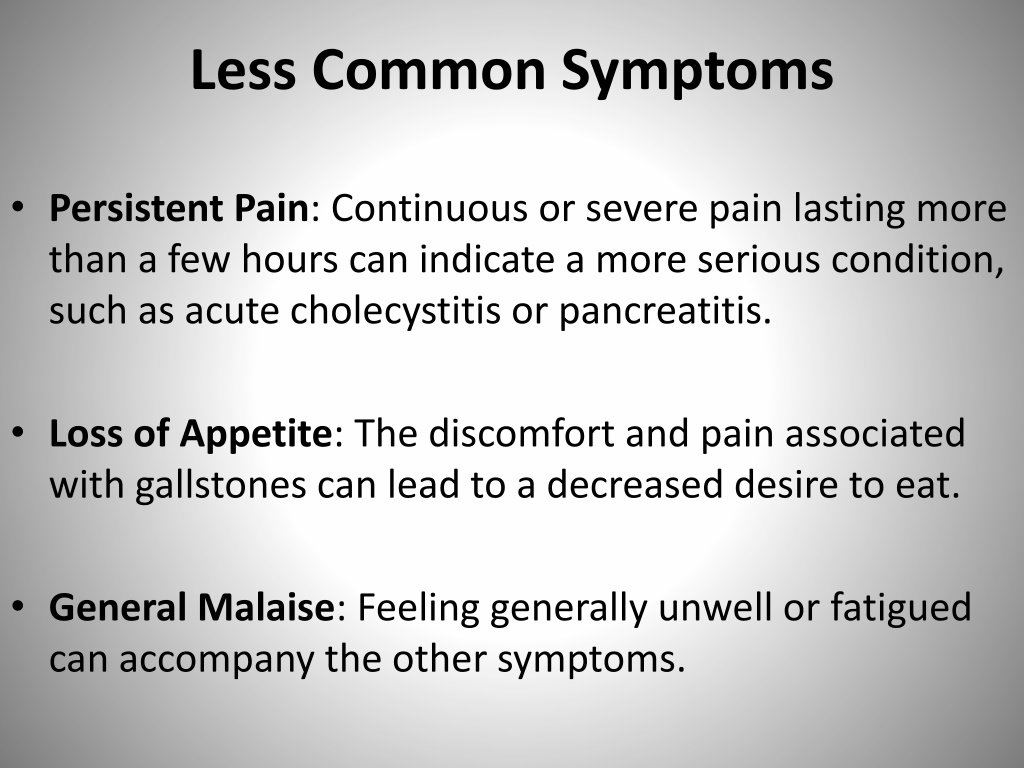 Less Common Symptoms

• Persistent Pain: Continuous or severe pain lasting more than a few hours can indicate a more serious condition, such as acute cholecystitis or pancreatitis.

• Loss of Appetite: The discomfort and pain associated with gallstones can lead to a decreased desire to eat.

• General Malaise: Feeling generally unwell or fatigued can accompany the other symptoms.